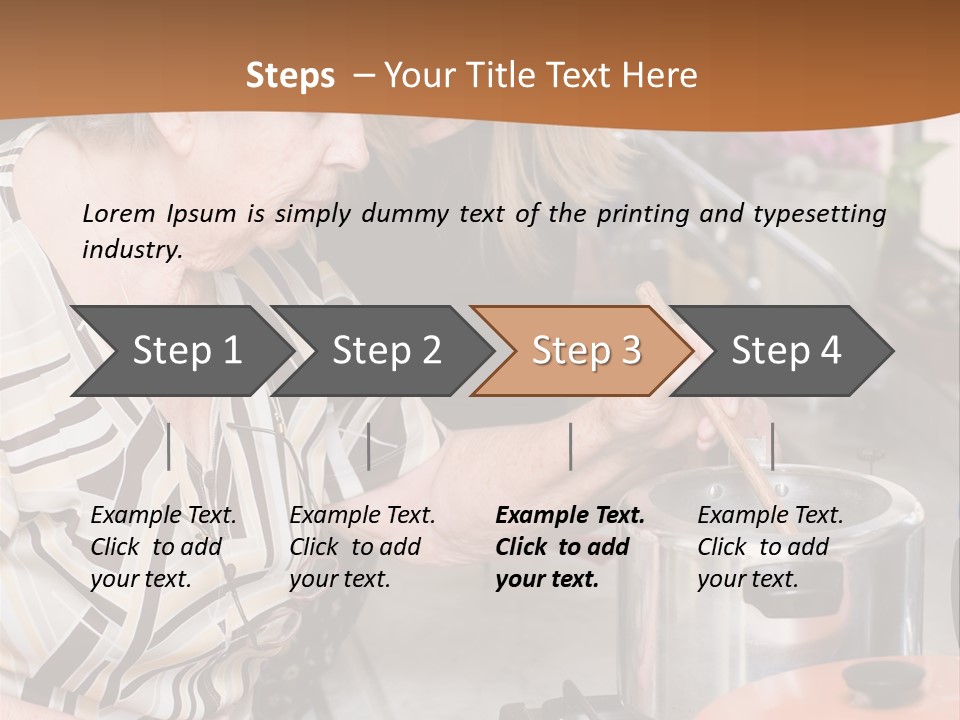 Steps – Your Title Text Here

Lorem Ipsum is simply dummy text of the printing and typesetting industry.

Step 1

Step 2

Step 3

Step 4

Example Text. Click to add your text.

Example Text. Click to add your text.

Example Text. Click to add your text.

Example Text. Click to add your text.